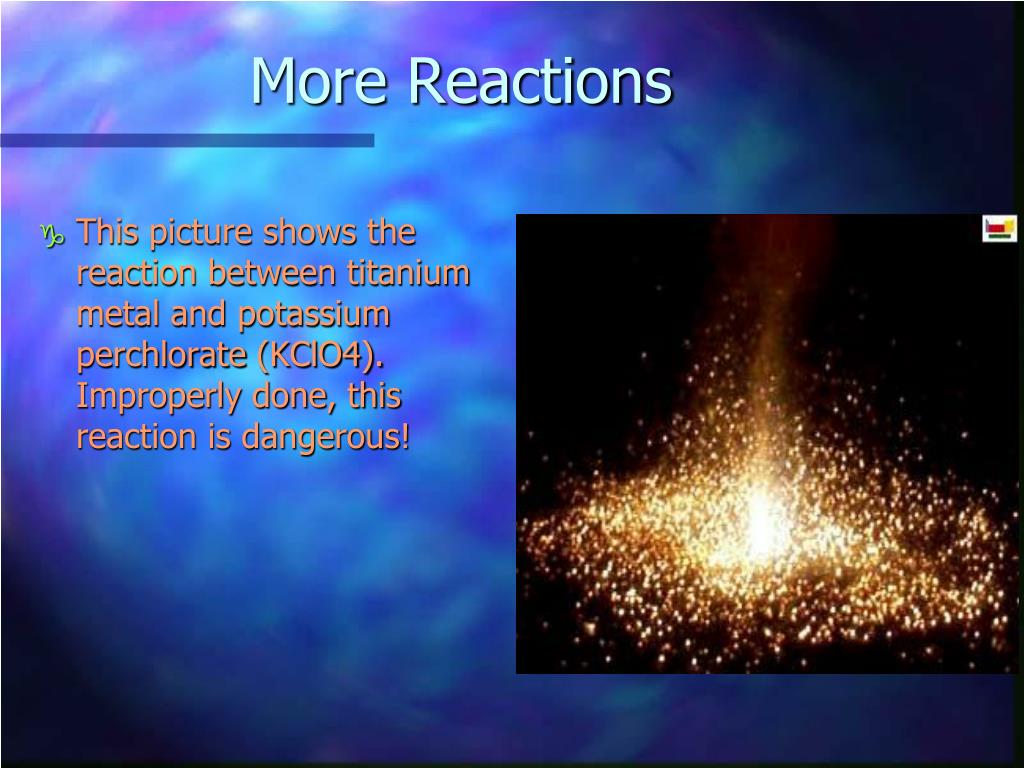 More Reactions

This picture shows the reaction between titanium metal and potassium perchlorate (KClO4). Improperly done, this reaction is dangerous!